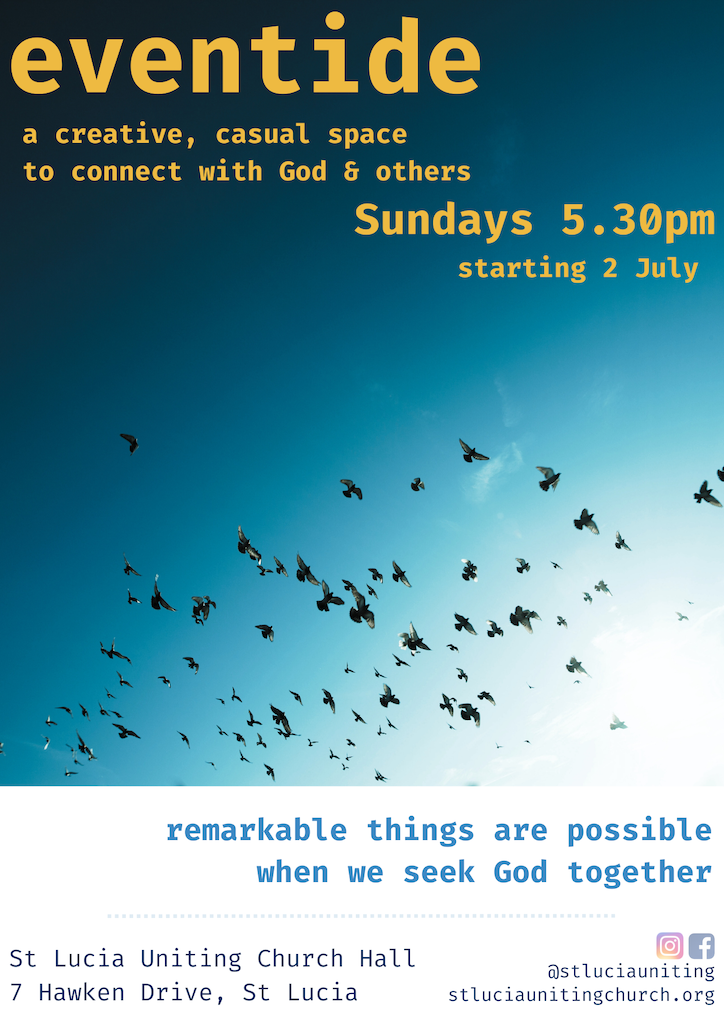 eventide

a creative, casual space
to connect with God & others

Sundays 5.30pm

starting 2 July

remarkable things are possible
when we seek God together

St Lucia Uniting Church Hall
7 Hawken Drive, St Lucia

@stluciauniting
stluciaunitingchurch.org